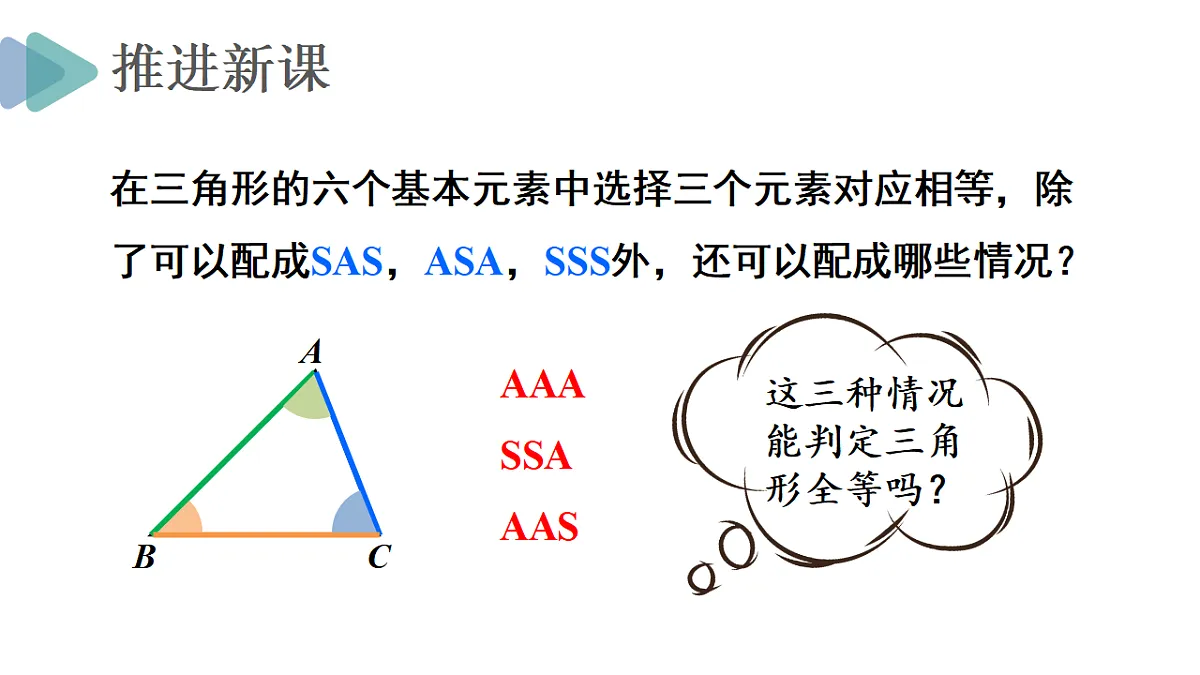 推进新课

在三角形的六个基本元素中选择三个元素对应相等，除了可以配成SAS，ASA，SSS外，还可以配成哪些情况？

A

B

C

AAA

SSA

AAS

这三种情况能判定三角形全等吗？